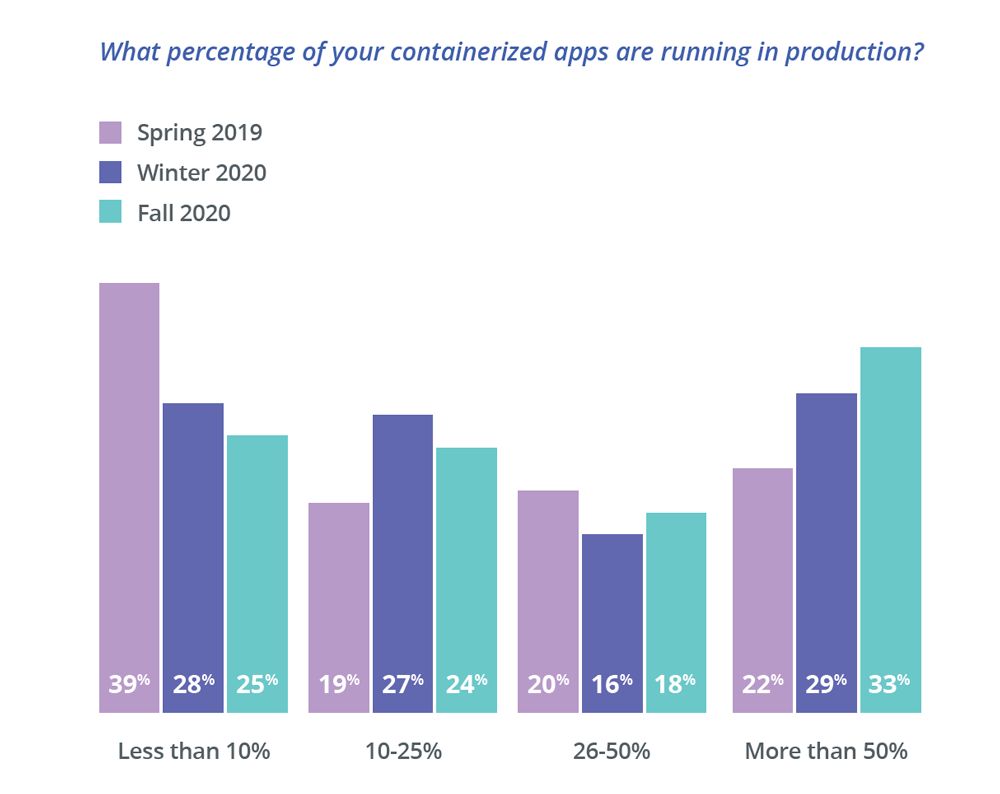 What percentage of your containerized apps are running in production?

Spring 2019
Winter 2020
Fall 2020

39%
28%
25%
19%
27%
24%
20%
16%
18%
22%
29%
33%

Less than 10%
10-25%
26-50%
More than 50%